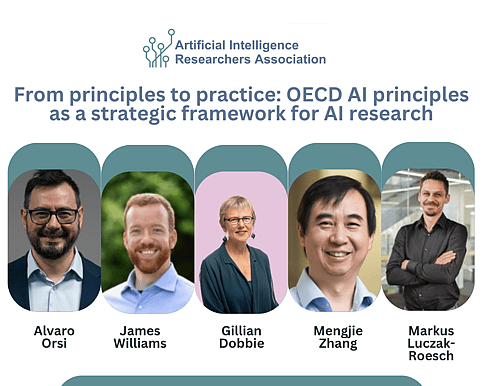 Artificial Intelligence Researchers Association

From principles to practice: OECD AI principles as a strategic framework for AI research

Alvaro Orsi

James Williams

Gillian Dobbie

Mengjie Zhang

Markus Luczak-Roesch